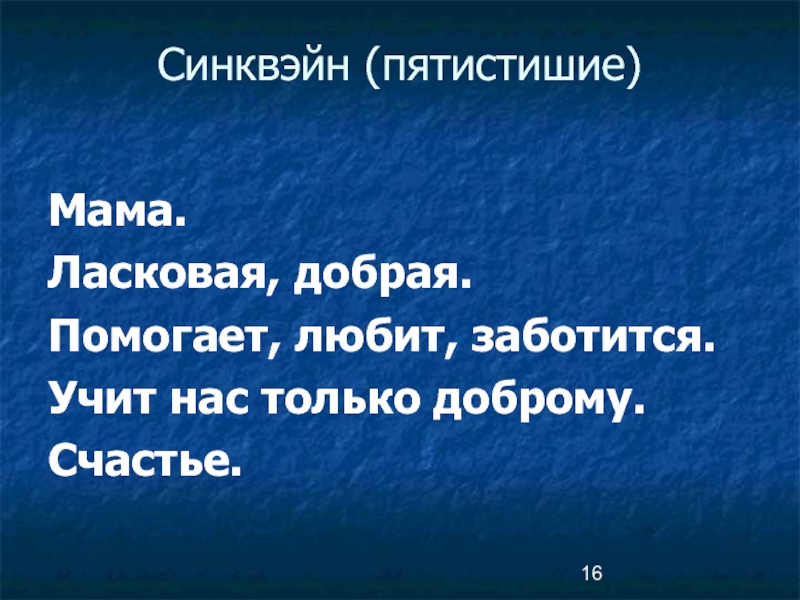 Синквэйн (пятистишие)

Мама.
Ласковая, добрая.
Помогает, любит, заботится.
Учит нас только доброму.
Счастье.

16